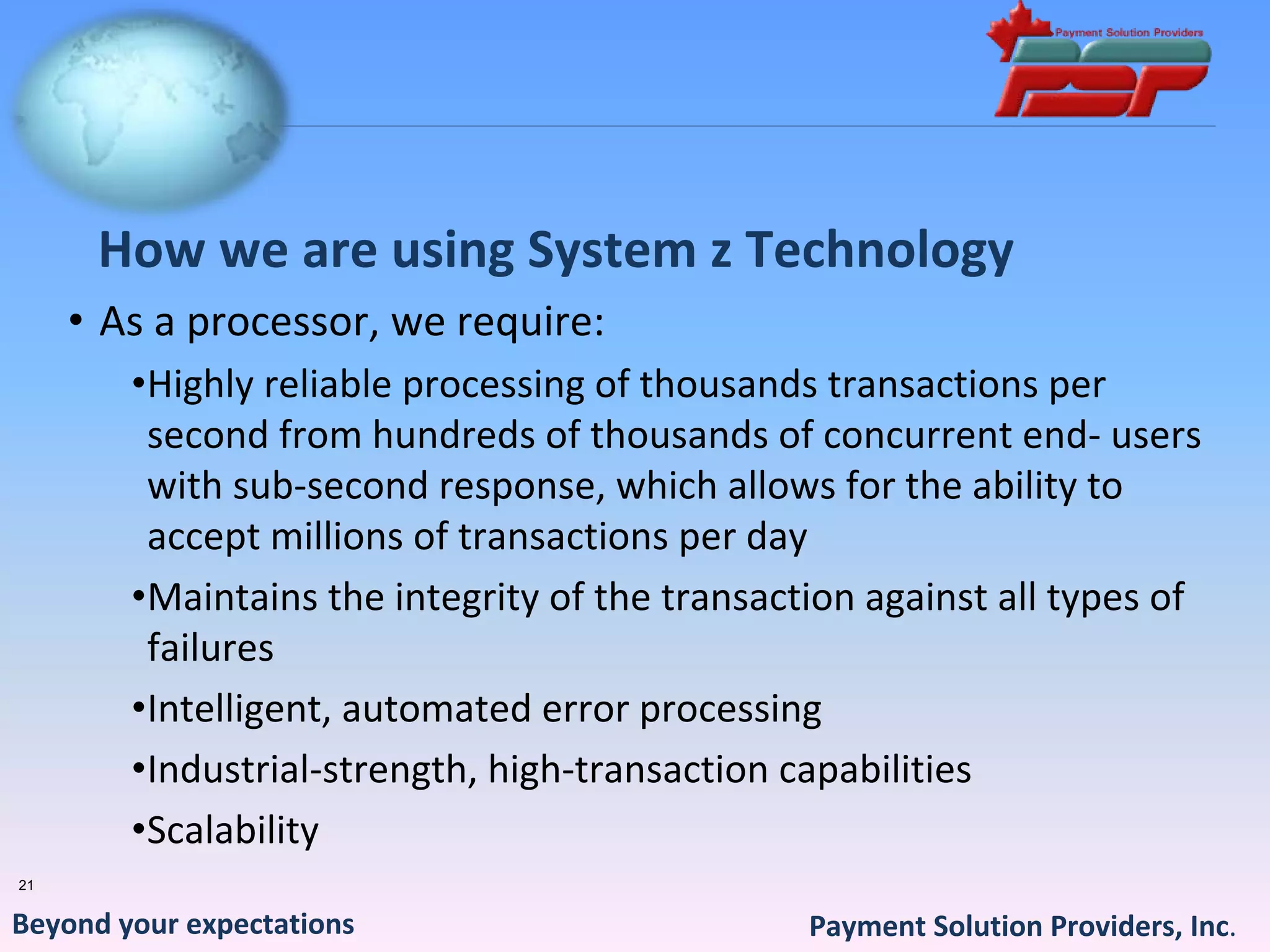 Payment Solution Providers

PSP

How we are using System z Technology

• As a processor, we require:

•Highly reliable processing of thousands transactions per second from hundreds of thousands of concurrent end- users with sub-second response, which allows for the ability to accept millions of transactions per day

•Maintains the integrity of the transaction against all types of failures

•Intelligent, automated error processing

•Industrial-strength, high-transaction capabilities

•Scalability

21

Beyond your expectations

Payment Solution Providers, Inc.